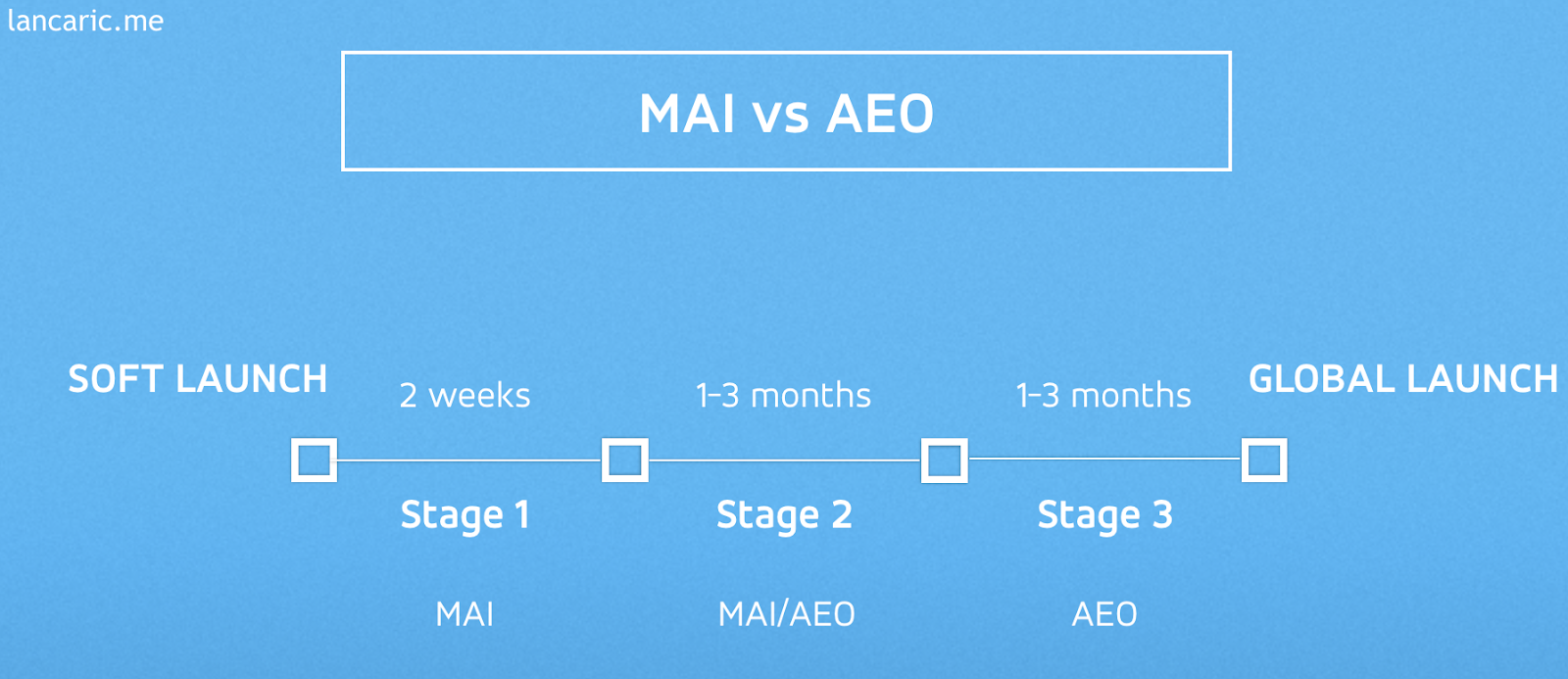 lancaric.me

MAI vs AEO

SOFT LAUNCH

2 weeks

1-3 months

1-3 months

GLOBAL LAUNCH

Stage 1

Stage 2

Stage 3

MAI

MAI/AEO

AEO